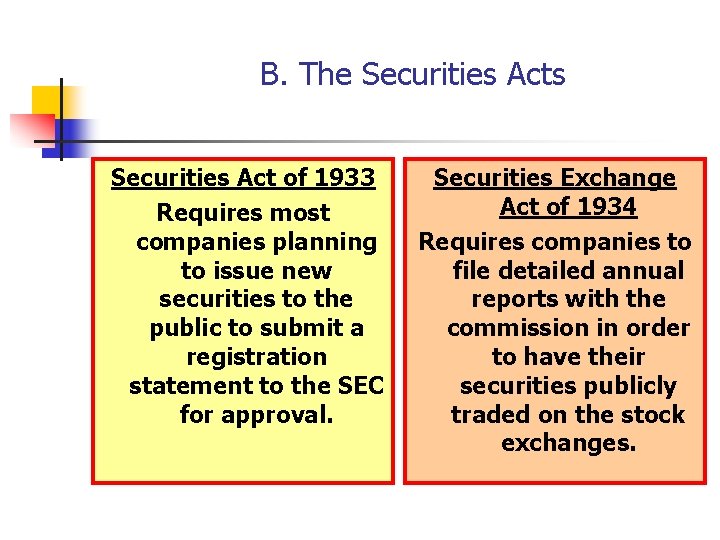 B. The Securities Acts

Securities Act of 1933

Requires most companies planning to issue new securities to the public to submit a registration statement to the SEC for approval.

Securities Exchange Act of 1934

Requires companies to file detailed annual reports with the commission in order to have their securities publicly traded on the stock exchanges.